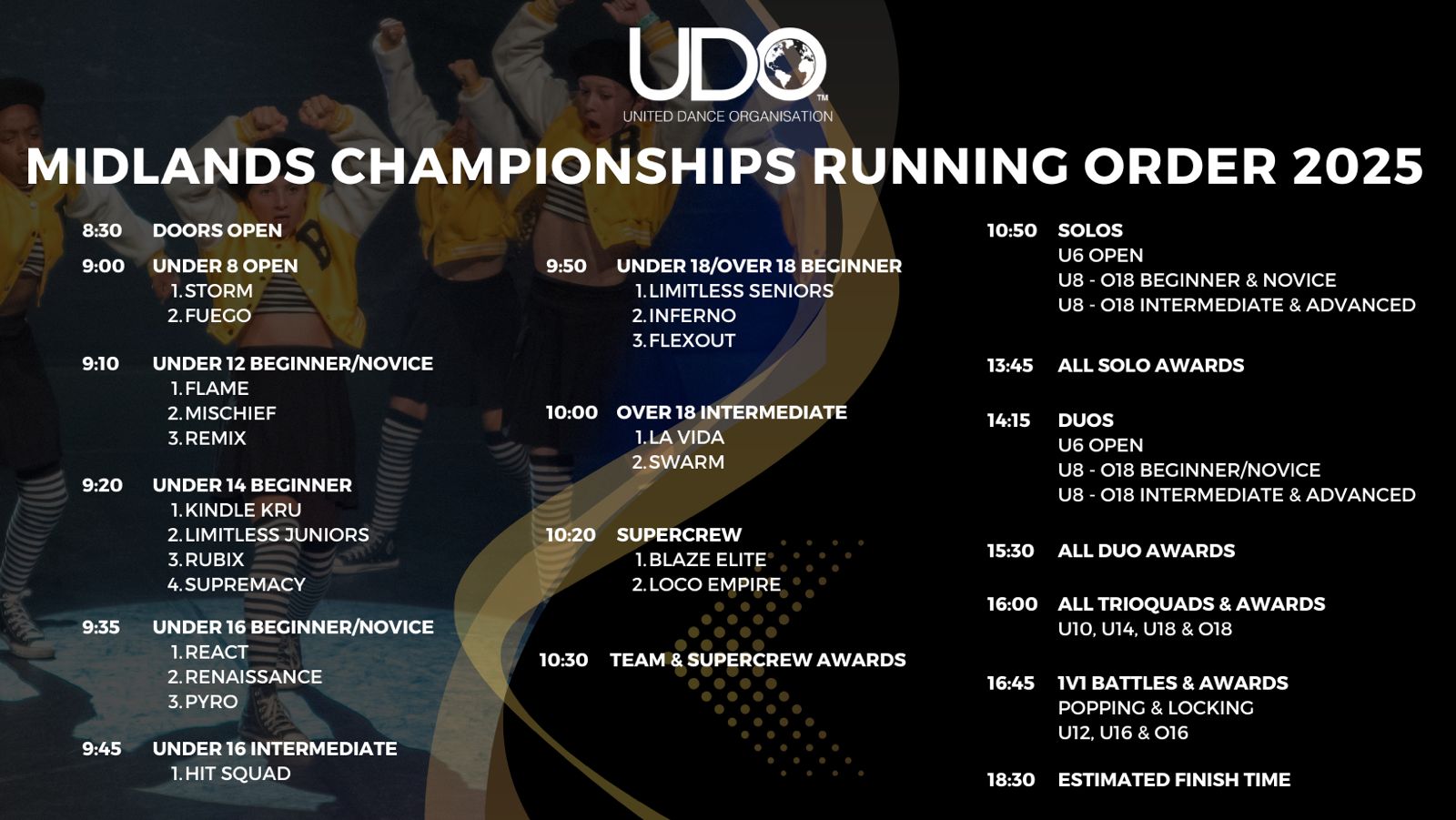 UDO™
UNITED DANCE ORGANISATION

MIDLANDS CHAMPIONSHIPS RUNNING ORDER 2025

8:30 DOORS OPEN

9:00 UNDER 8 OPEN
1. STORM
2. FUEGO

9:10 UNDER 12 BEGINNER/NOVICE
1. FLAME
2. MISCHIEF
3. REMIX

9:20 UNDER 14 BEGINNER
1. KINDLE KRU
2. LIMITLESS JUNIORS
3. RUBIX
4. SUPREMACY

9:35 UNDER 16 BEGINNER/NOVICE
1. REACT
2. RENAISSANCE
3. PYRO

9:45 UNDER 16 INTERMEDIATE
1. HIT SQUAD

9:50 UNDER 18/OVER 18 BEGINNER
1. LIMITLESS SENIORS
2. INFERNO
3. FLEXOUT

10:00 OVER 18 INTERMEDIATE
1. LA VIDA
2. SWARM

10:20 SUPERCREW
1. BLAZE ELITE
2. LOCO EMPIRE

10:30 TEAM & SUPERCREW AWARDS

10:50 SOLOS
U6 OPEN
U8 - O18 BEGINNER & NOVICE
U8 - O18 INTERMEDIATE & ADVANCED

13:45 ALL SOLO AWARDS

14:15 DUOS
U6 OPEN
U8 - O18 BEGINNER/NOVICE
U8 - O18 INTERMEDIATE & ADVANCED

15:30 ALL DUO AWARDS

16:00 ALL TRIOQUADS & AWARDS
U10, U14, U18 & O18

16:45 1V1 BATTLES & AWARDS
POPPING & LOCKING
U12, U16 & O16

18:30 ESTIMATED FINISH TIME